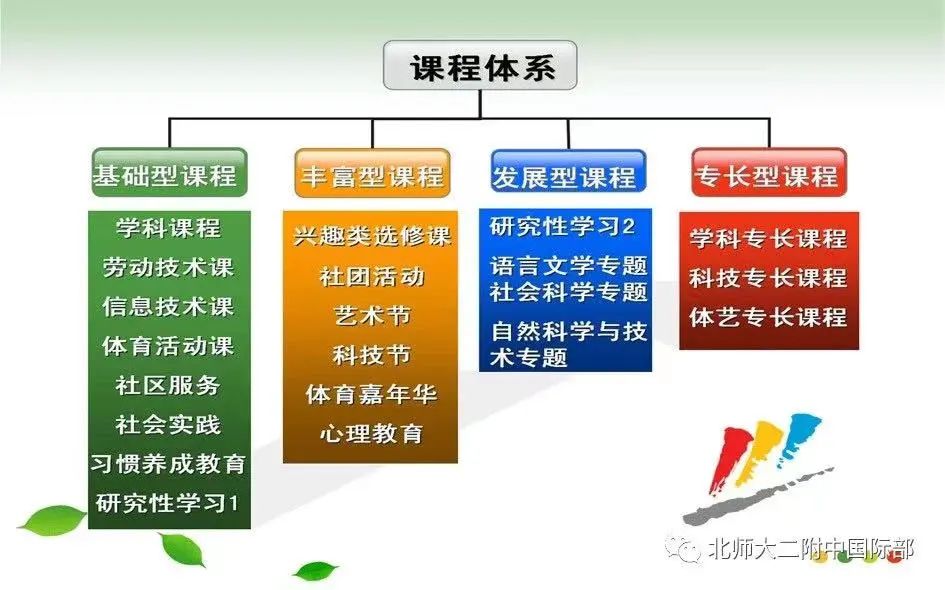 课程体系

基础型课程

学科课程
劳动技术课
信息技术课
体育活动课
社区服务
社会实践
习惯养成教育
研究性学习1

丰富型课程

兴趣类选修课
社团活动
艺术节
科技节
体育嘉年华
心理教育

发展型课程

研究性学习2
语言文学专题
社会科学专题
自然科学与技术专题

专长型课程

学科专长课程
科技专长课程
体艺专长课程

北师大二附中国际部